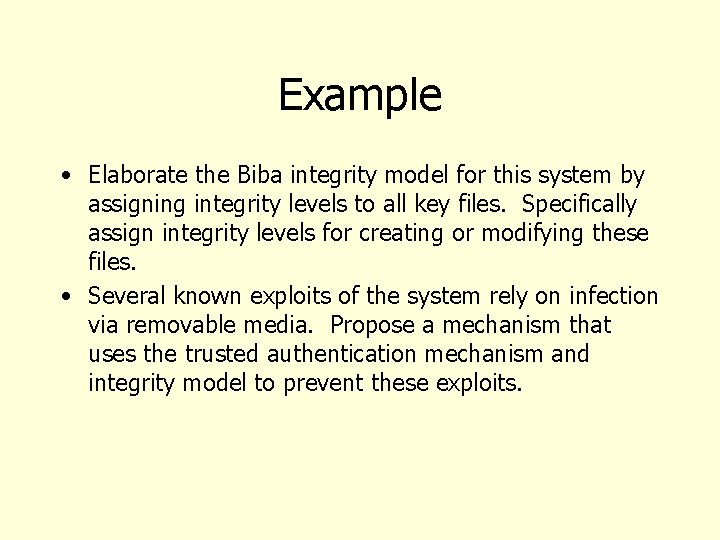 Example

• Elaborate the Biba integrity model for this system by assigning integrity levels to all key files. Specifically assign integrity levels for creating or modifying these files.

• Several known exploits of the system rely on infection via removable media. Propose a mechanism that uses the trusted authentication mechanism and integrity model to prevent these exploits.